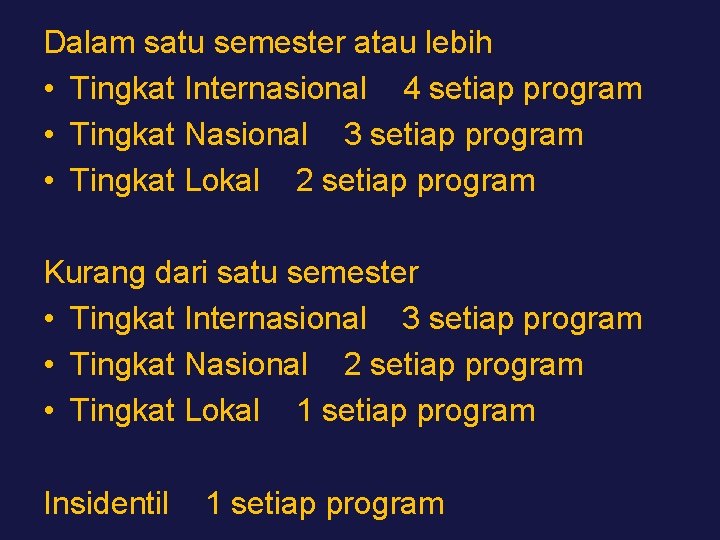 Dalam satu semester atau lebih
• Tingkat Internasional 4 setiap program
• Tingkat Nasional 3 setiap program
• Tingkat Lokal 2 setiap program

Kurang dari satu semester
• Tingkat Internasional 3 setiap program
• Tingkat Nasional 2 setiap program
• Tingkat Lokal 1 setiap program

Insidentil 1 setiap program